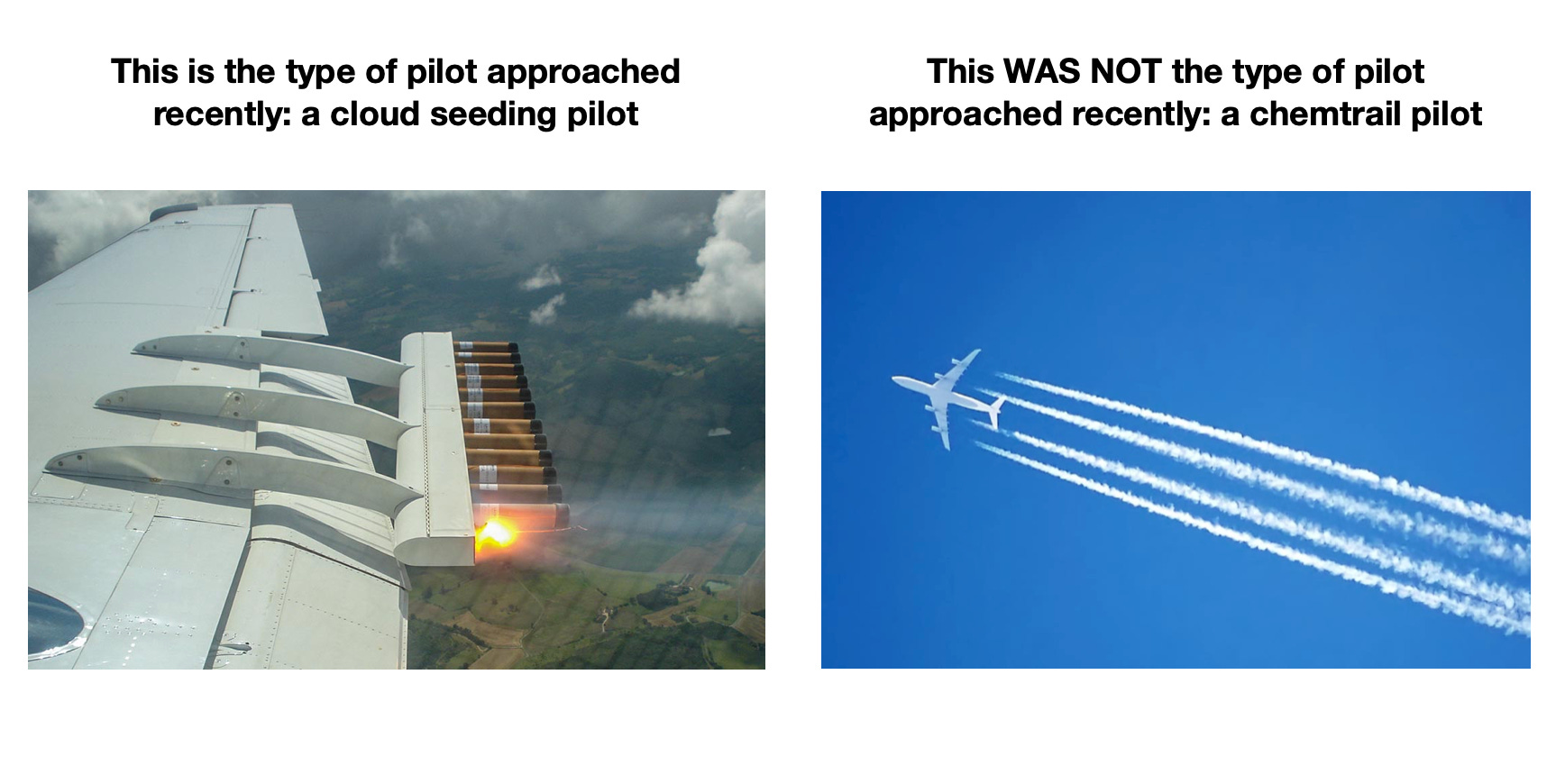 This is the type of pilot approached recently: a cloud seeding pilot

This WAS NOT the type of pilot approached recently: a chemtrail pilot